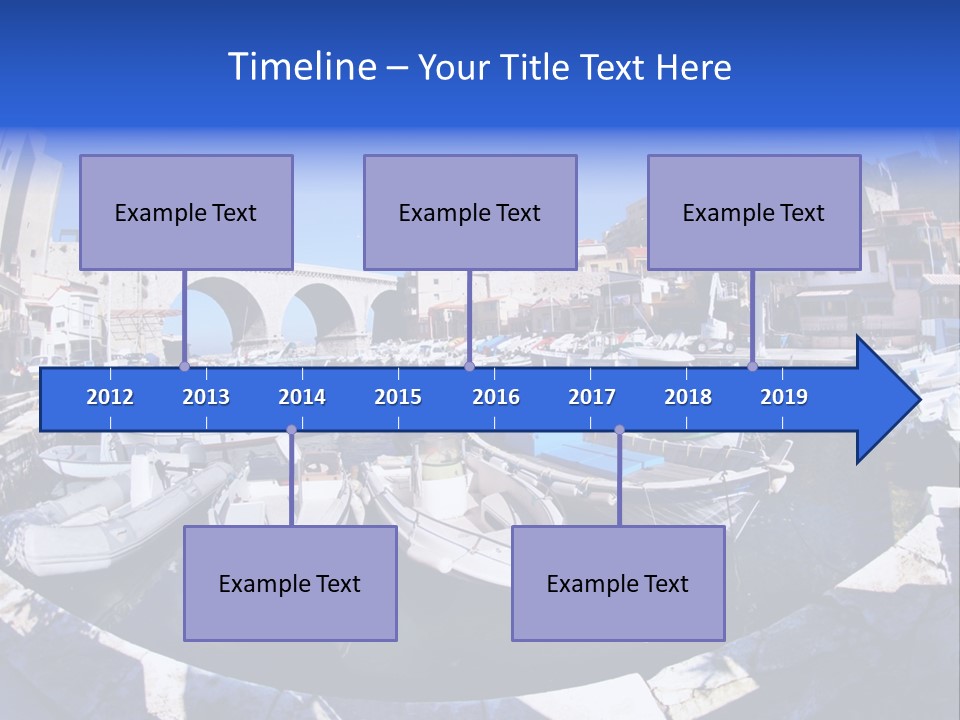 Timeline – Your Title Text Here

Example Text

Example Text

Example Text

2012 2013 2014 2015 2016 2017 2018 2019

Example Text

Example Text